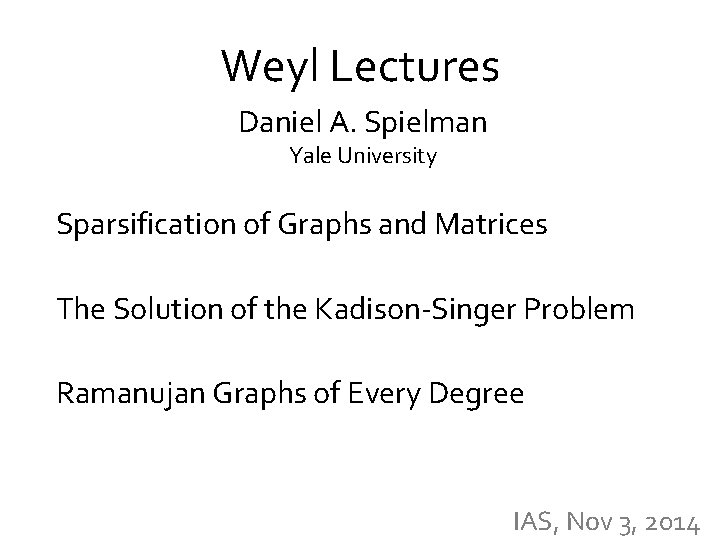 Weyl Lectures

Daniel A. Spielman

Yale University

Sparsification of Graphs and Matrices

The Solution of the Kadison-Singer Problem

Ramanujan Graphs of Every Degree

IAS, Nov 3, 2014